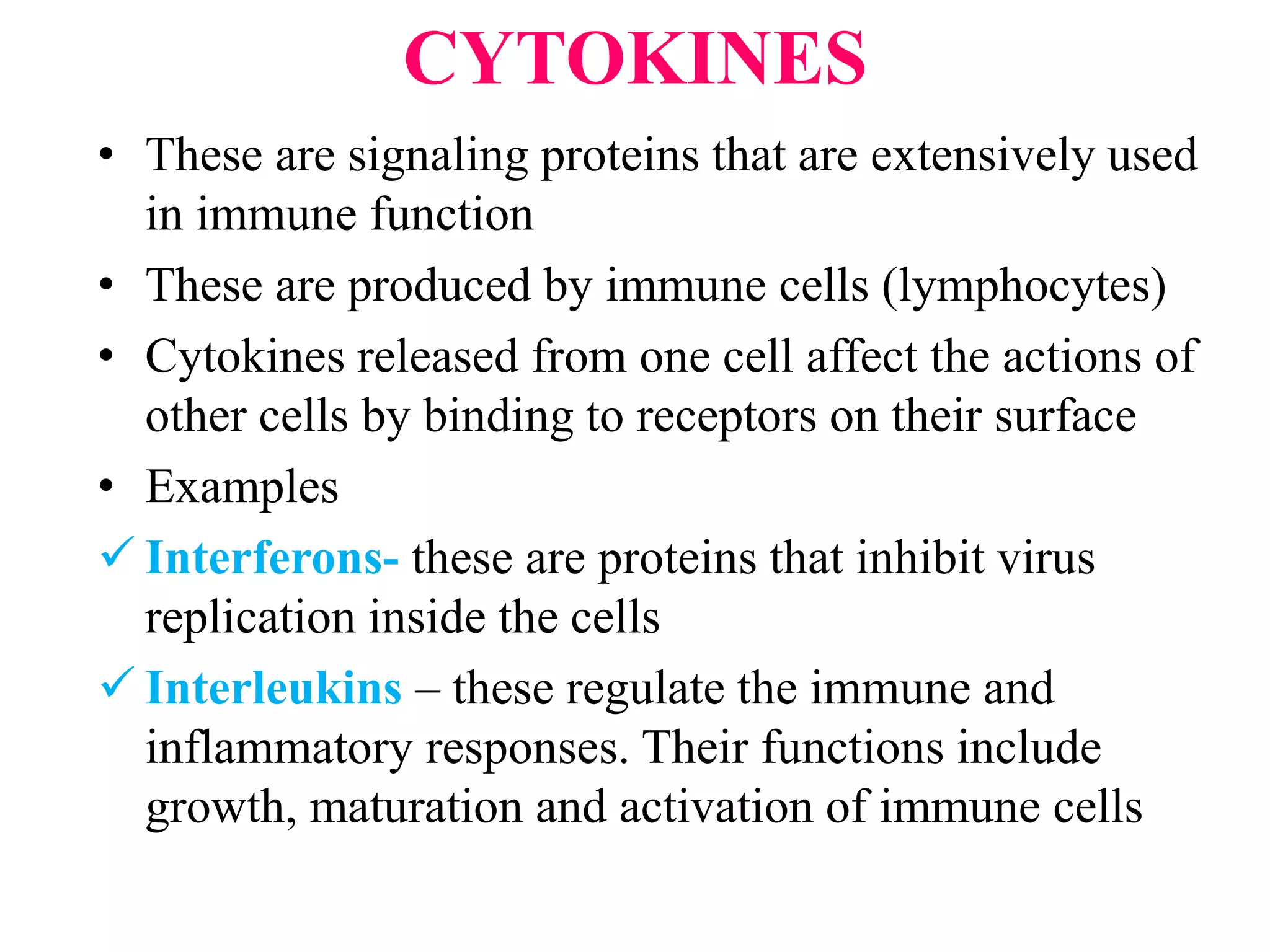 CYTOKINES

• These are signaling proteins that are extensively used in immune function

• These are produced by immune cells (lymphocytes)

• Cytokines released from one cell affect the actions of other cells by binding to receptors on their surface

• Examples

✓ Interferons- these are proteins that inhibit virus replication inside the cells

✓ Interleukins – these regulate the immune and inflammatory responses. Their functions include growth, maturation and activation of immune cells